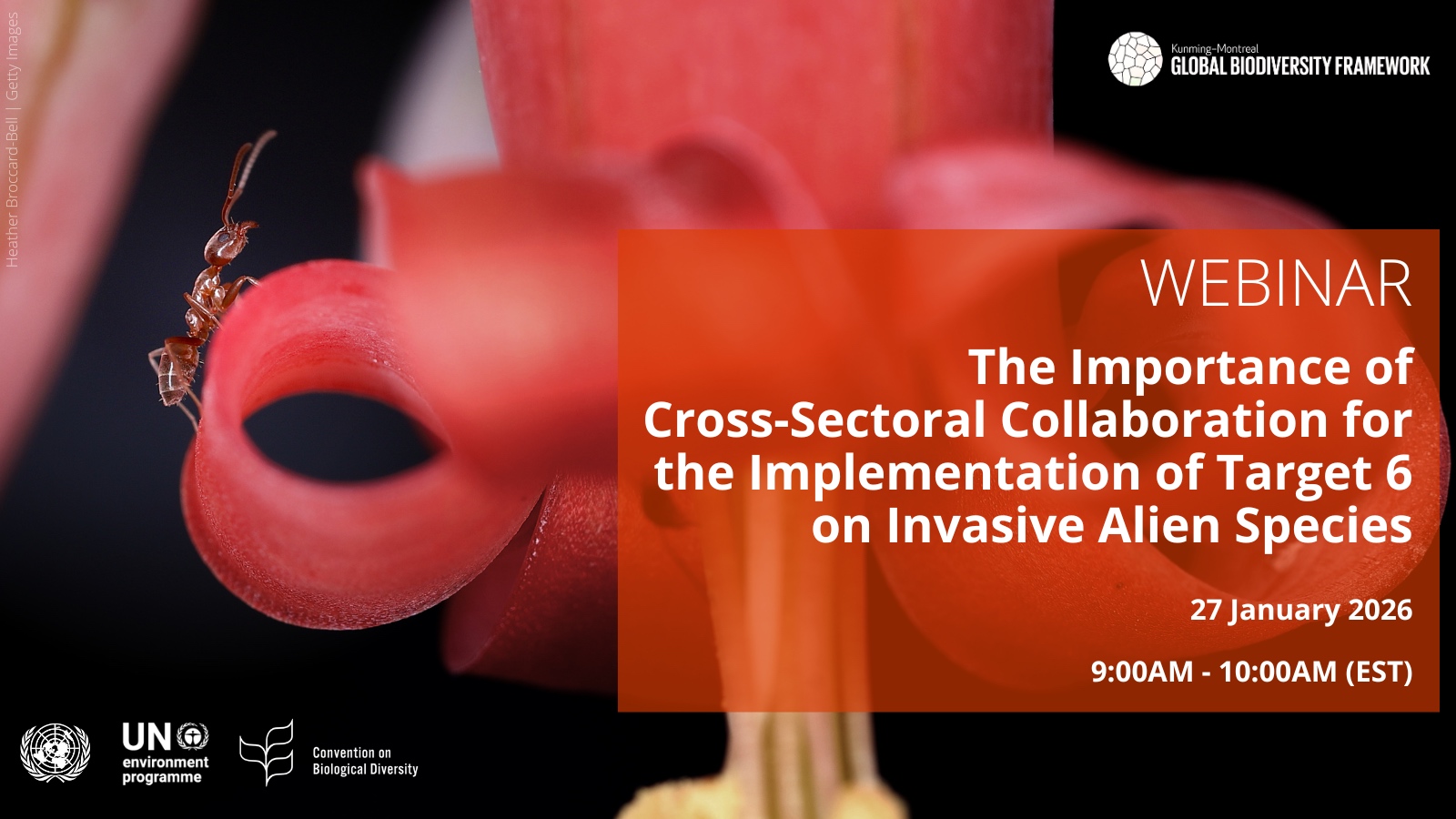 Heather Broccard-Bell | Getty Images

Kunming-Montreal
GLOBAL BIODIVERSITY FRAMEWORK

WEBINAR

The Importance of Cross-Sectoral Collaboration for the Implementation of Target 6 on Invasive Alien Species

27 January 2026

9:00AM - 10:00AM (EST)

UN environment programme

Convention on Biological Diversity